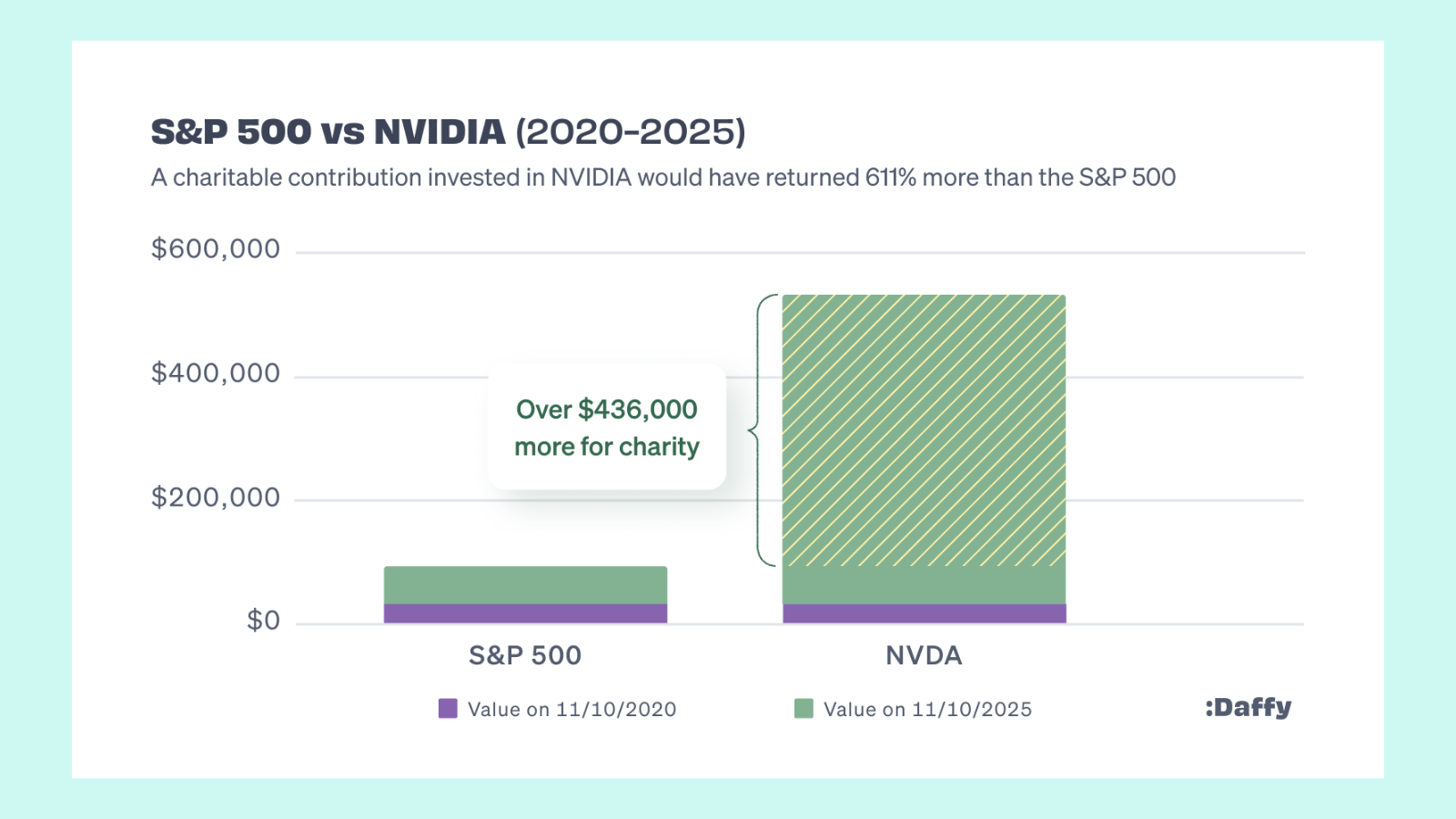 S&P 500 vs NVIDIA (2020-2025)

A charitable contribution invested in NVIDIA would have returned 611% more than the S&P 500

$600,000

$400,000

$200,000

$0

Over $436,000 more for charity

S&P 500

NVDA

Value on 11/10/2020

Value on 11/10/2025

:Daffy